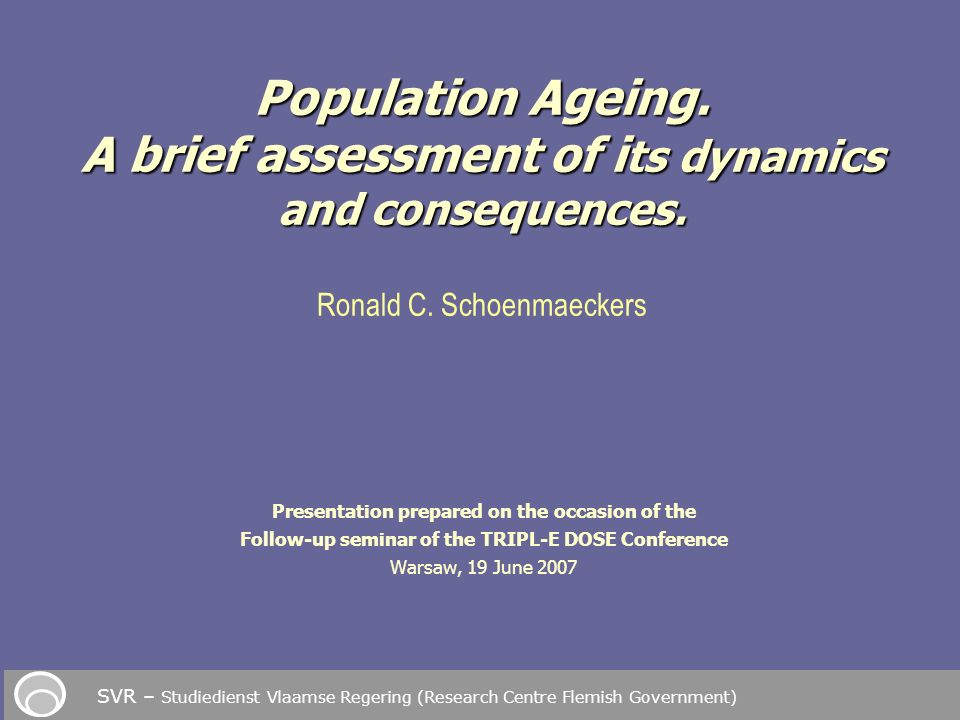 Population Ageing.
A brief assessment of its dynamics and consequences.

Ronald C. Schoenmaeckers

Presentation prepared on the occasion of the
Follow-up seminar of the TRIPL-E DOSE Conference
Warsaw, 19 June 2007

SVR – Studiedienst Vlaamse Regering (Research Centre Flemish Government)